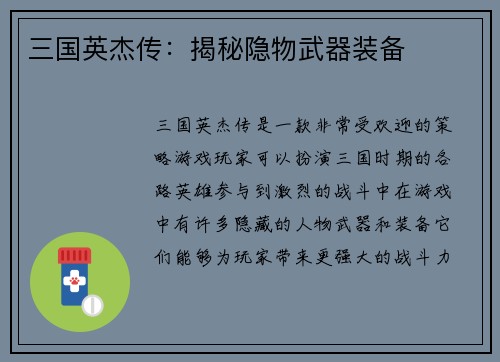 三国英杰传：揭秘隐物武器装备

三国英杰传是一款非常受欢迎的策略游戏玩家可以扮演三国时期的各路英雄参与到激烈的战斗中在游戏中有许多隐藏的人物武器和装备它们能够为玩家带来更强大的战斗力